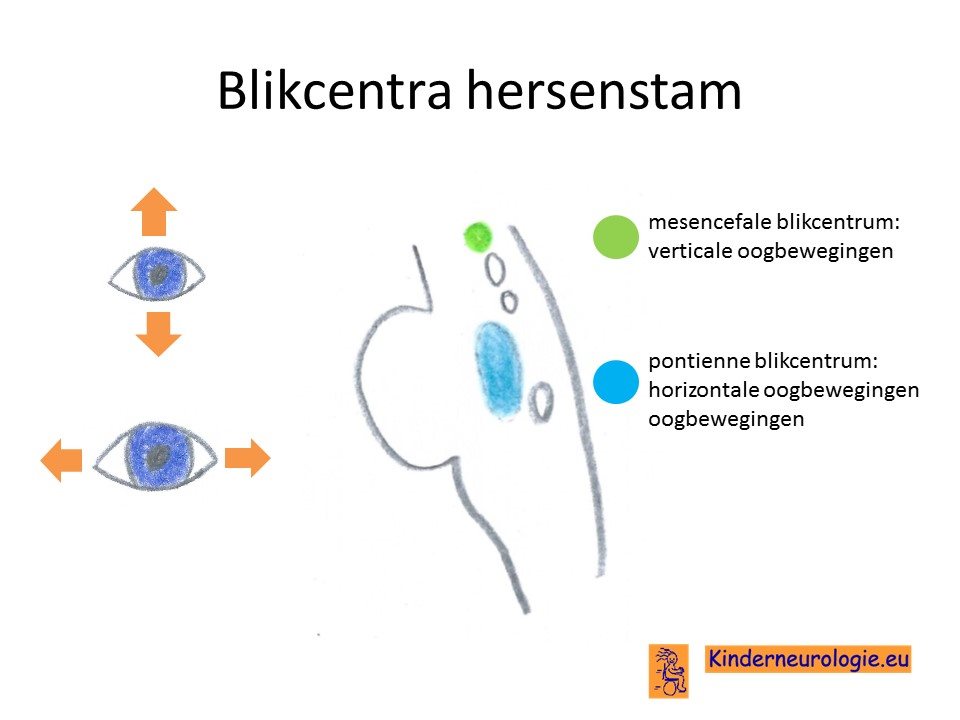 Blikcentra hersenstam

mesencefale blikcentrum: verticale oogbewegingen

pontienne blikcentrum: horizontale oogbewegingen oogbewegingen

Kinderneurologie.eu